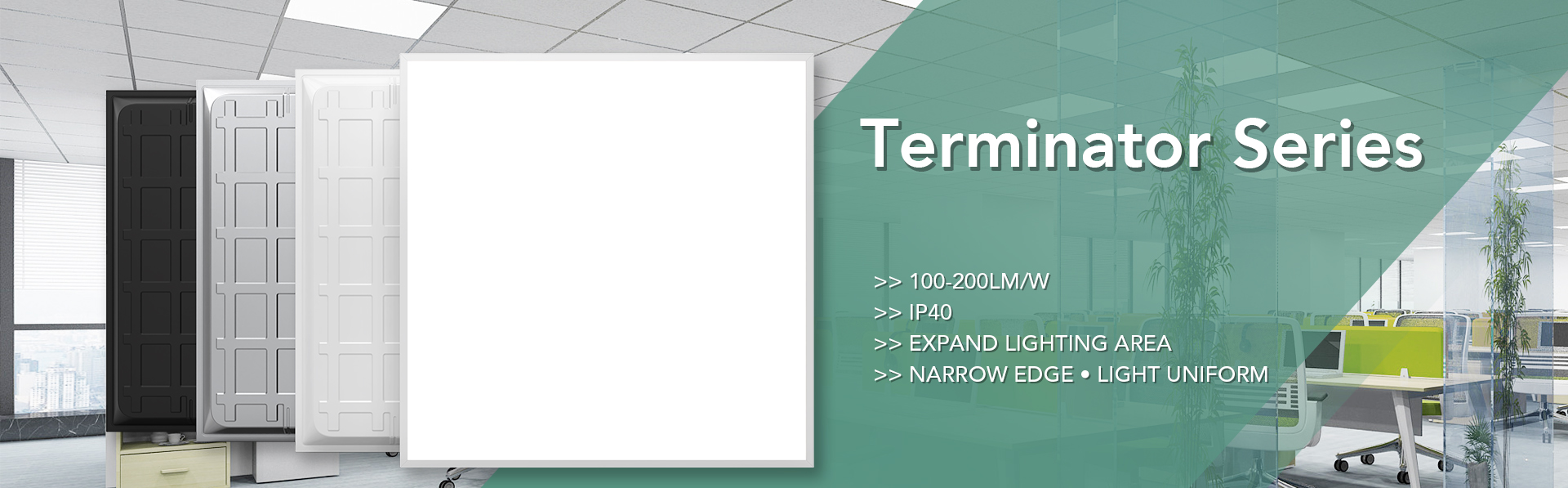 Terminator Series

>> 100-200LM/W
>> IP40
>> EXPAND LIGHTING AREA
>> NARROW EDGE • LIGHT UNIFORM